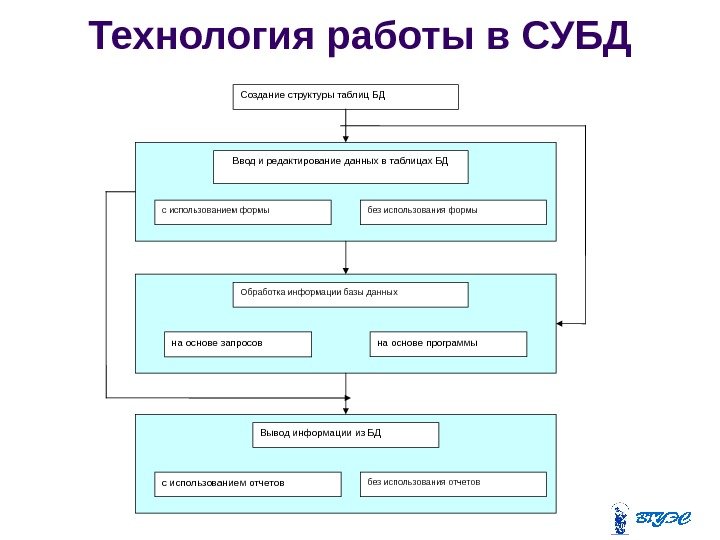 Технология работы в СУБД

Создание структуры таблиц БД

Ввод и редактирование данных в таблицах БД

с использованием формы

без использования формы

Обработка информации базы данных

на основе запросов

на основе программы

Вывод информации из БД

с использованием отчетов

без использования отчетов

ВГУЭС